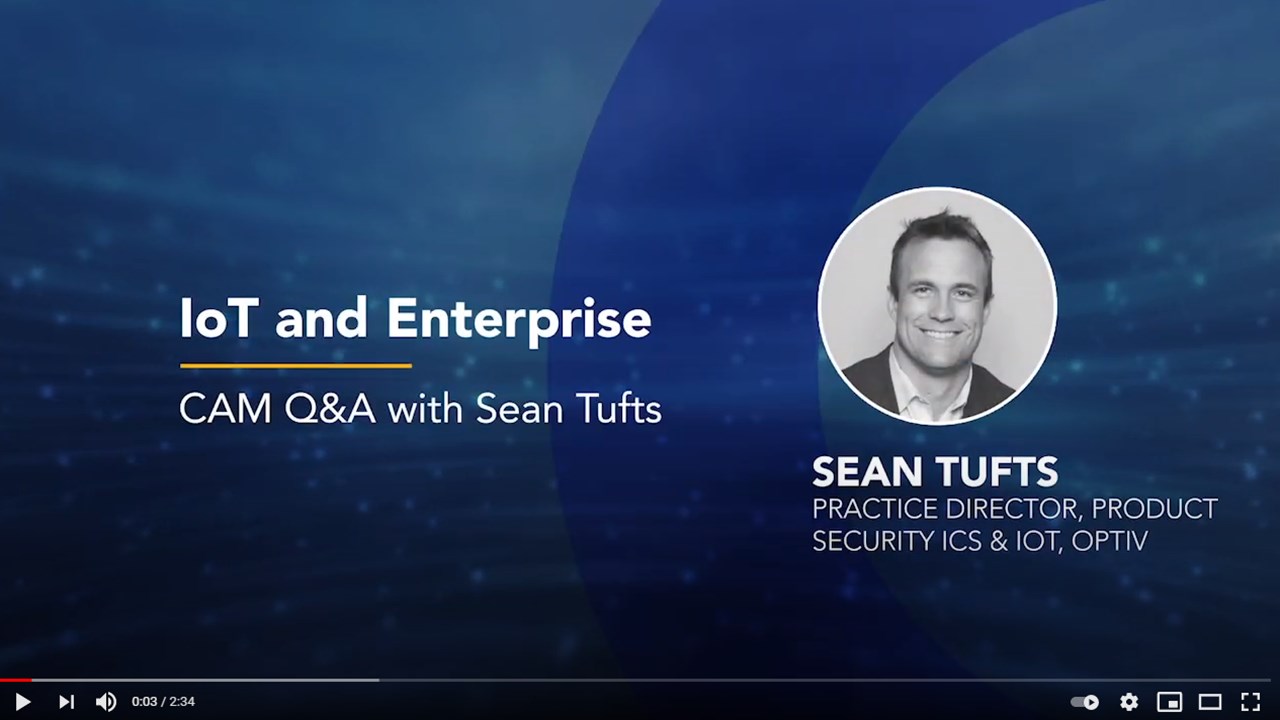 IoT and Enterprise

CAM Q&A with Sean Tufts

SEAN TUFTS
PRACTICE DIRECTOR, PRODUCT SECURITY ICS & IOT, OPTIV

0:03 / 2:34